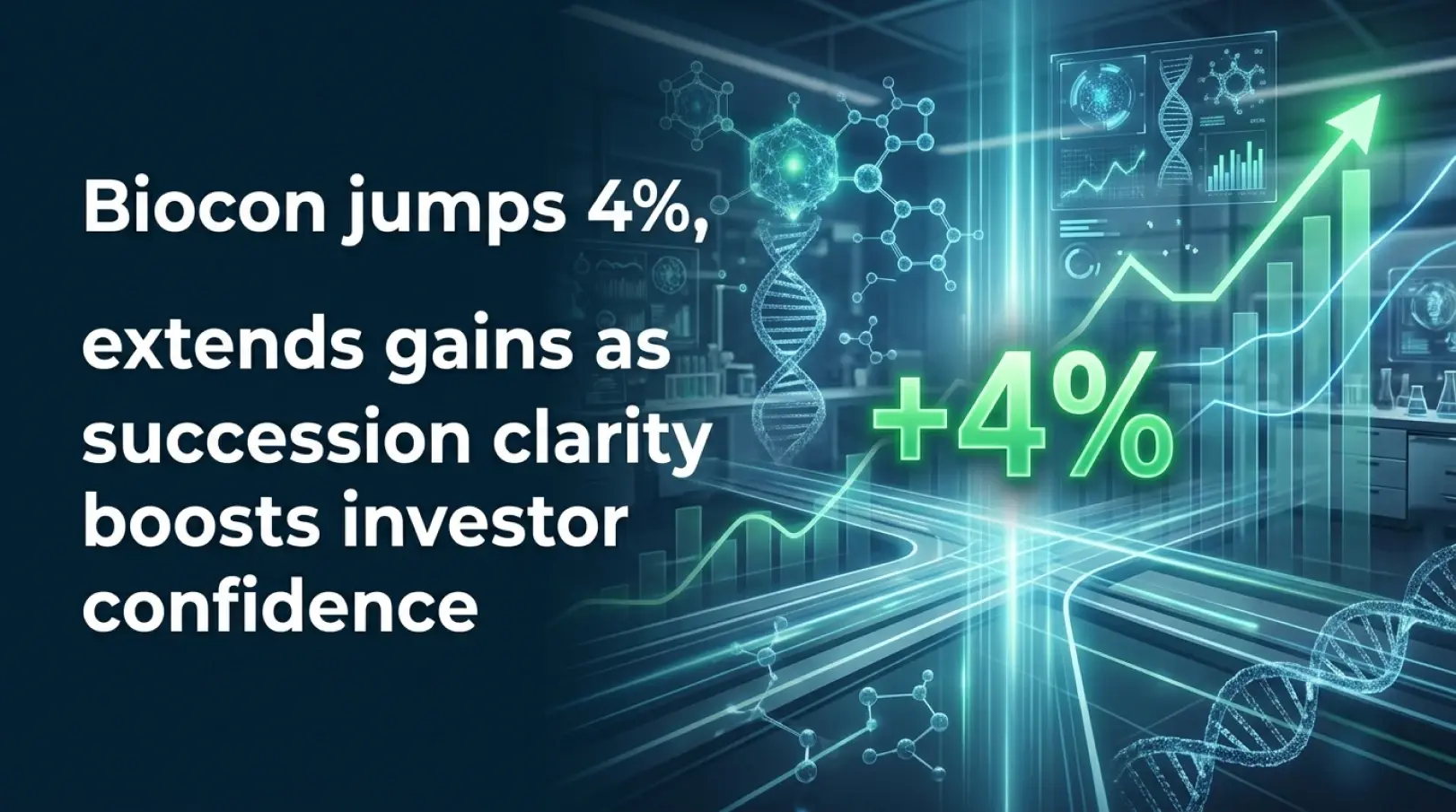 Biocon jumps 4%,

extends gains as succession clarity boosts investor confidence

+4%